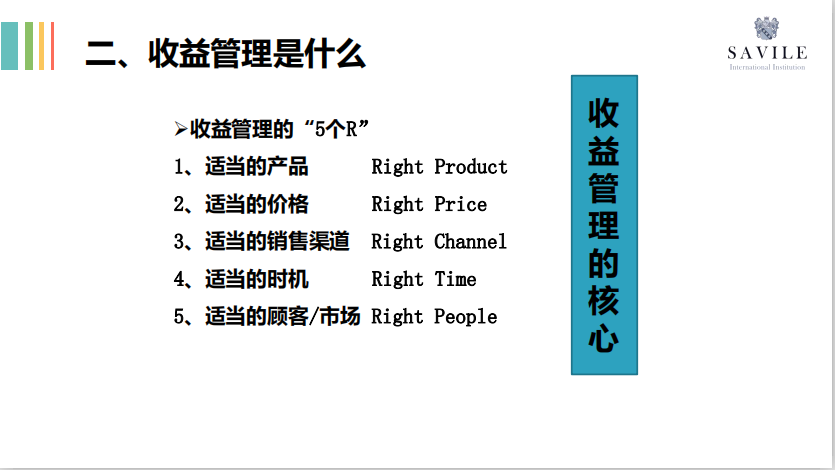 二、收益管理是什么

SAVILE
International Institution

➢收益管理的“5个R”
1、适当的产品 Right Product
2、适当的价格 Right Price
3、适当的销售渠道 Right Channel
4、适当的时机 Right Time
5、适当的顾客/市场 Right People

收益管理的核心